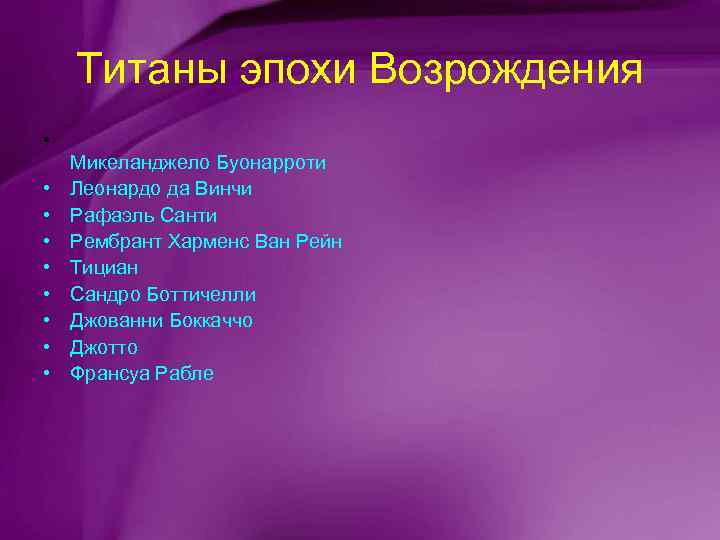 Титаны эпохи Возрождения

•
Микеланджело Буонарроти
• Леонардо да Винчи
• Рафаэль Санти
• Рембрант Харменс Ван Рейн
• Тициан
• Сандро Боттичелли
• Джованни Боккаччо
• Джотто
• Франсуа Рабле